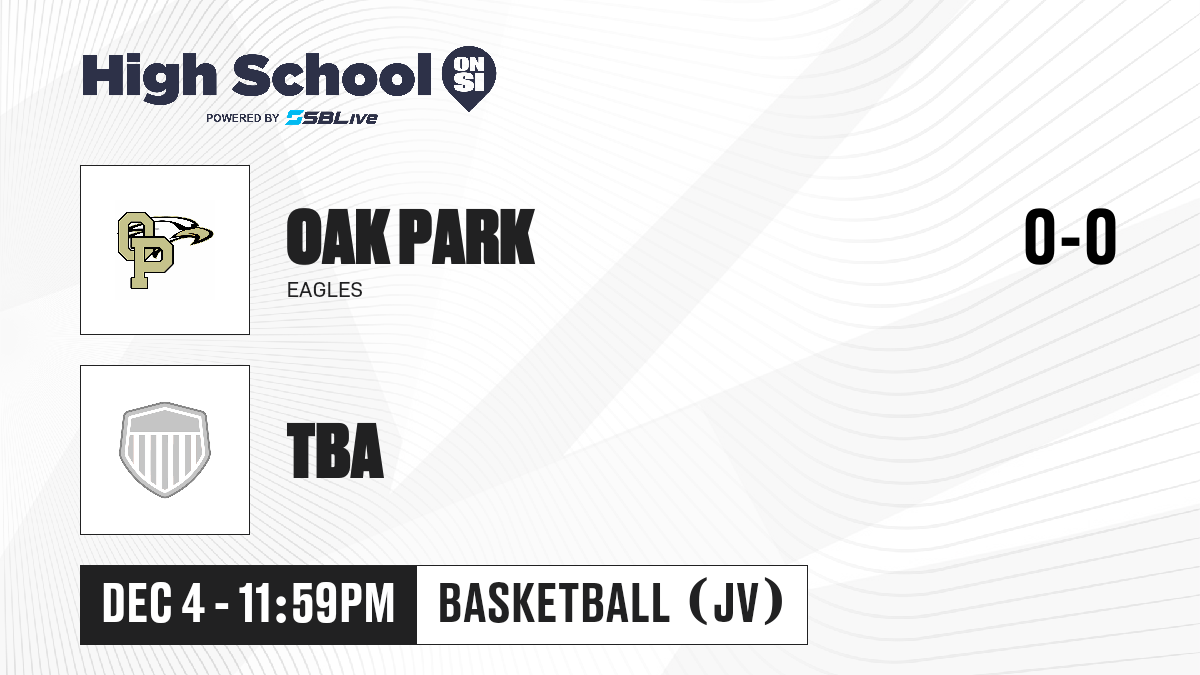 High School ON SI
POWERED BY SBLive

OAK PARK
EAGLES

0-0

TBA

DEC 4 - 11:59PM

BASKETBALL (JV)